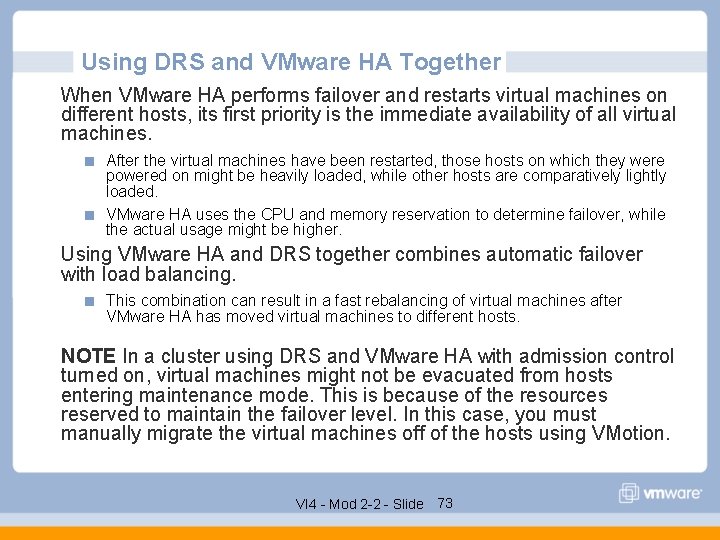 Using DRS and VMware HA Together

When VMware HA performs failover and restarts virtual machines on different hosts, its first priority is the immediate availability of all virtual machines.

• After the virtual machines have been restarted, those hosts on which they were powered on might be heavily loaded, while other hosts are comparatively lightly loaded.

• VMware HA uses the CPU and memory reservation to determine failover, while the actual usage might be higher.

Using VMware HA and DRS together combines automatic failover with load balancing.

• This combination can result in a fast rebalancing of virtual machines after VMware HA has moved virtual machines to different hosts.

NOTE In a cluster using DRS and VMware HA with admission control turned on, virtual machines might not be evacuated from hosts entering maintenance mode. This is because of the resources reserved to maintain the failover level. In this case, you must manually migrate the virtual machines off of the hosts using VMotion.

VI4 - Mod 2-2 - Slide 73

vmware